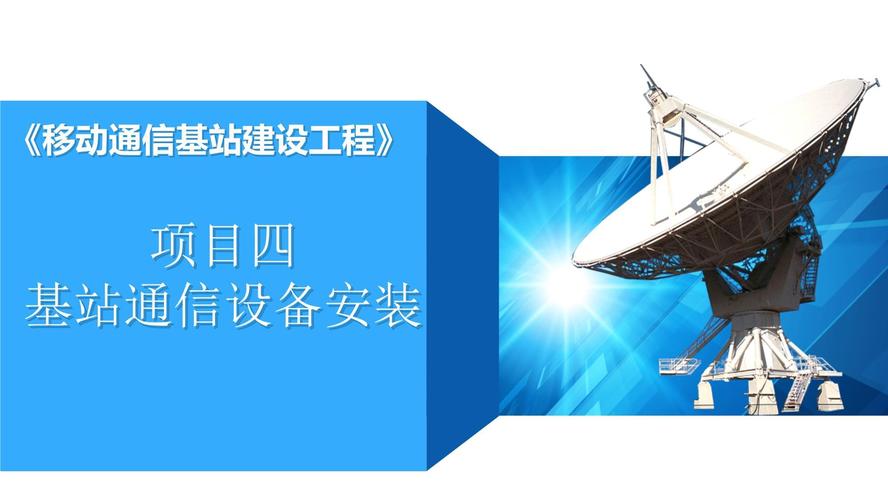 《移动通信基站建设工程》

项目四
基站通信设备安装